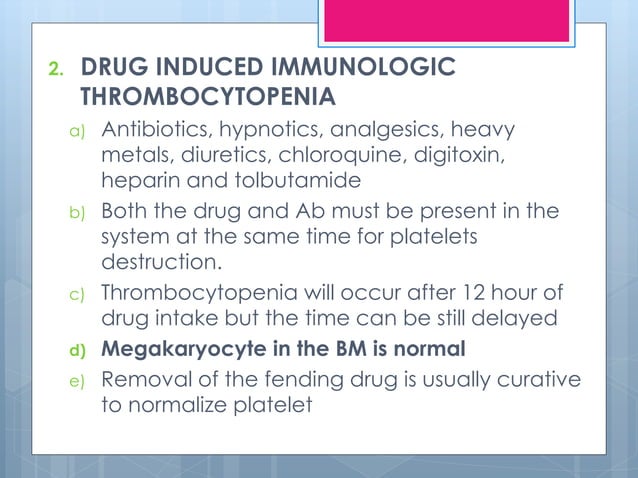 2. DRUG INDUCED IMMUNOLOGIC THROMBOCYTOPENIA

a) Antibiotics, hypnotics, analgesics, heavy metals, diuretics, chloroquine, digitoxin, heparin and tolbutamide

b) Both the drug and Ab must be present in the system at the same time for platelets destruction.

c) Thrombocytopenia will occur after 12 hour of drug intake but the time can be still delayed

d) Megakaryocyte in the BM is normal

e) Removal of the fending drug is usually curative to normalize platelet